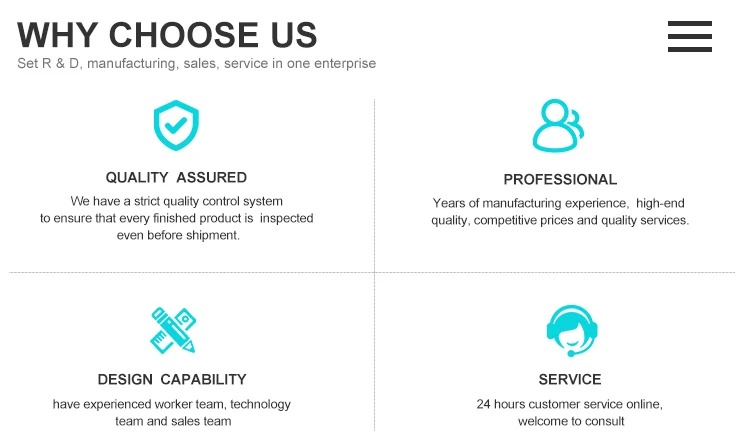 WHY CHOOSE US

Set R & D, manufacturing, sales, service in one enterprise

QUALITY ASSURED

We have a strict quality control system to ensure that every finished product is inspected even before shipment.

PROFESSIONAL

Years of manufacturing experience, high-end quality, competitive prices and quality services.

DESIGN CAPABILITY

have experienced worker team, technology team and sales team

SERVICE

24 hours customer service online, welcome to consult